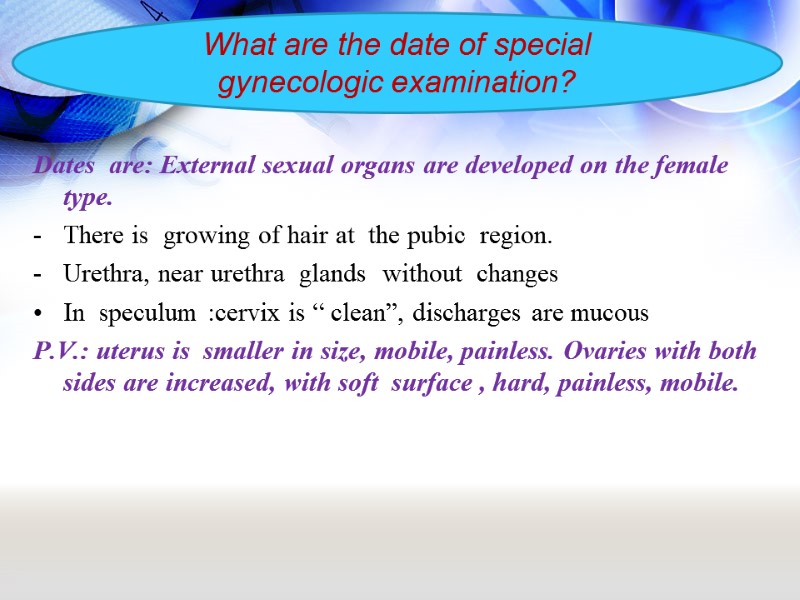 What are the date of special gynecologic examination?

Dates are: External sexual organs are developed on the female type.

- There is growing of hair at the pubic region.
- Urethra, near urethra glands without changes
• In speculum :cervix is “ clean”, discharges are mucous

P.V.: uterus is smaller in size, mobile, painless. Ovaries with both sides are increased, with soft surface , hard, painless, mobile.